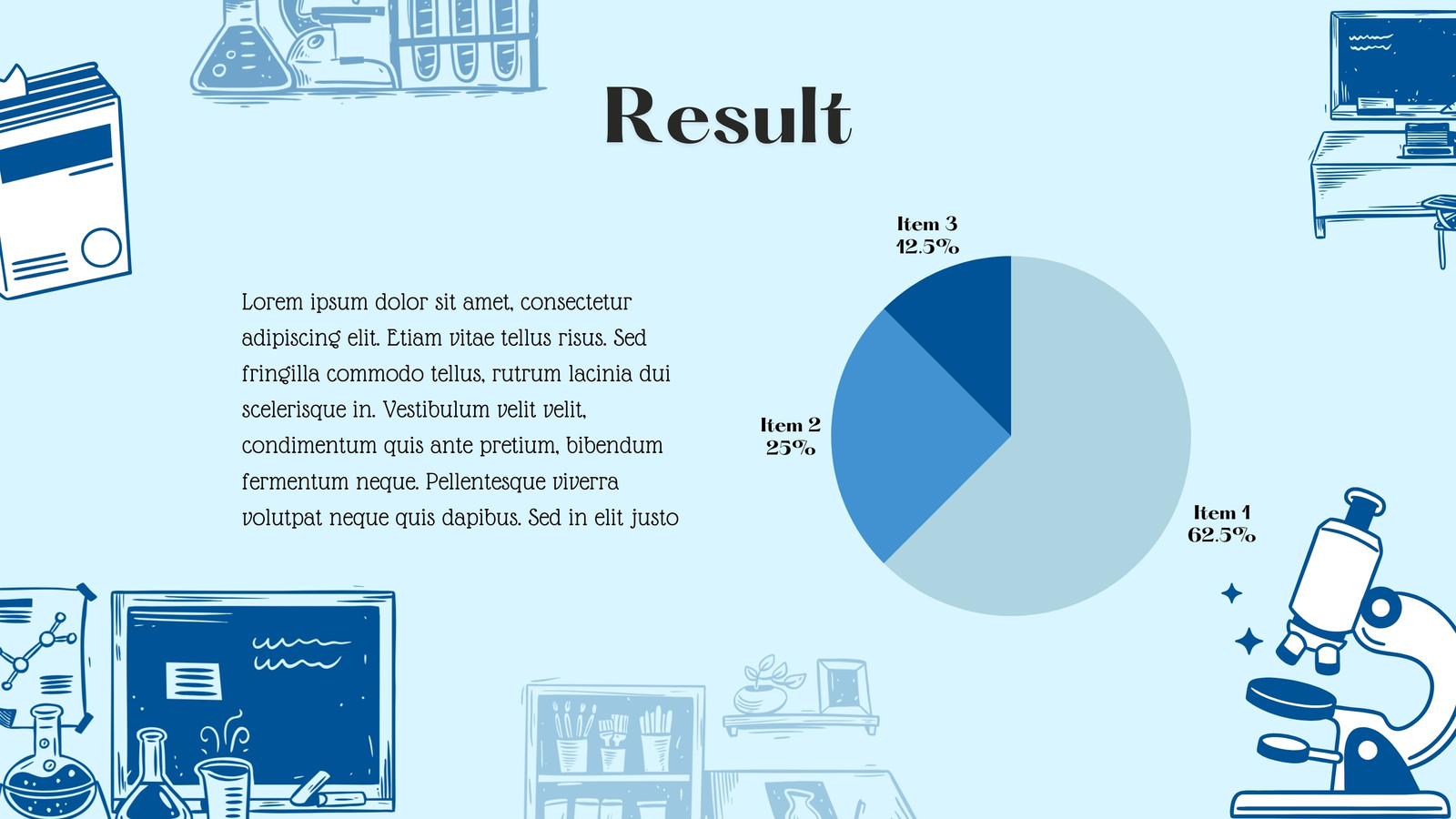 Result

Lorem ipsum dolor sit amet, consectetur adipiscing elit. Etiam vitae tellus risus. Sed fringilla commodo tellus, rutrum lacinia dui scelerisque in. Vestibulum velit velit, condimentum quis ante pretium, bibendum fermentum neque. Pellentesque viverra volutpat neque quis dapibus. Sed in elit justo

Item 3
12.5%

Item 2
25%

Item 1
62.5%